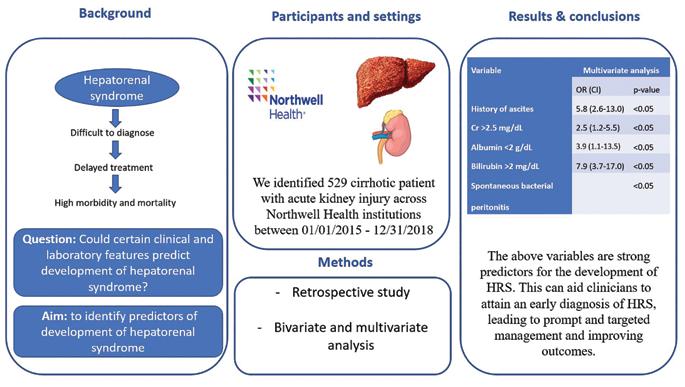 Background

Hepatorenal syndrome

Difficult to diagnose

Delayed treatment

High morbidity and mortality

Question: Could certain clinical and laboratory features predict development of hepatorenal syndrome?

Aim: to identify predictors of development of hepatorenal syndrome

Participants and settings

Northwell Health

We identified 529 cirrhotic patient with acute kidney injury across Northwell Health institutions between 01/01/2015 - 12/31/2018

Methods

- Retrospective study

- Bivariate and multivariate analysis

Results & conclusions

| Variable | Multivariate analysis | |
|---|---|---|
| | OR (CI) | p-value |
| History of ascites | 5.8 (2.6-13.0) | <0.05 |
| Cr >2.5 mg/dL | 2.5 (1.2-5.5) | <0.05 |
| Albumin <2 g/dL | 3.9 (1.1-13.5) | <0.05 |
| Bilirubin >2 mg/dL | 7.9 (3.7-17.0) | <0.05 |
| Spontaneous bacterial peritonitis | | <0.05 |

The above variables are strong predictors for the development of HRS. This can aid clinicians to attain an early diagnosis of HRS, leading to prompt and targeted management and improving outcomes.